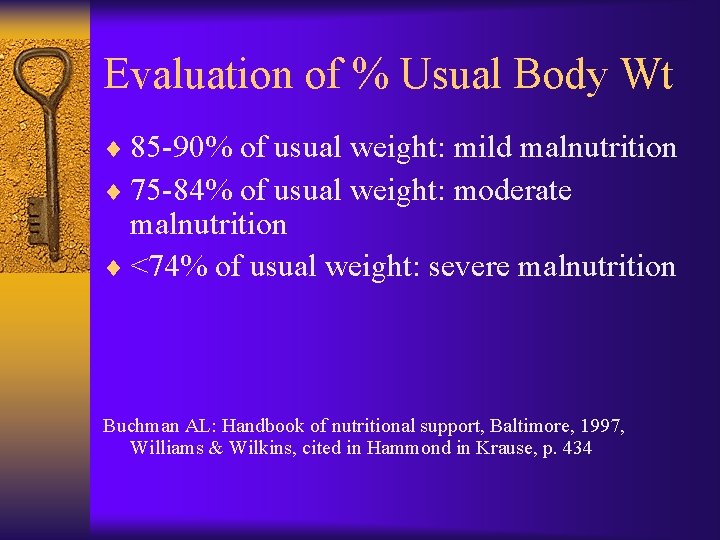 Evaluation of % Usual Body Wt

♦ 85-90% of usual weight: mild malnutrition
♦ 75-84% of usual weight: moderate malnutrition
♦ <74% of usual weight: severe malnutrition

Buchman AL: Handbook of nutritional support, Baltimore, 1997, Williams & Wilkins, cited in Hammond in Krause, p. 434